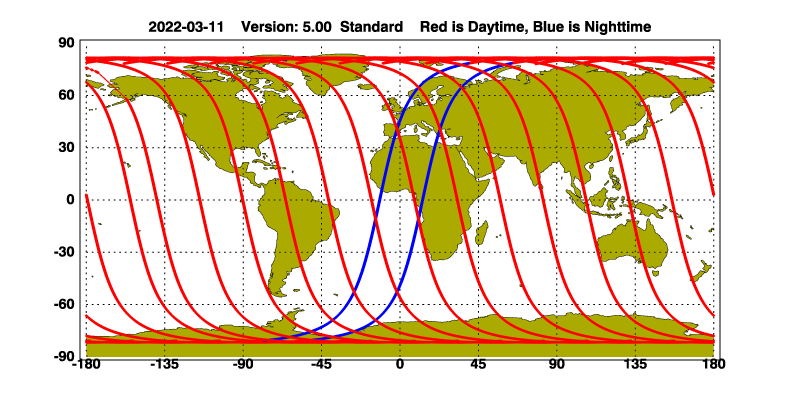 2022-03-11 Version: 5.00 Standard Red is Daytime, Blue is Nighttime

90
60
30
0
-30
-60
-90

-180 -135 -90 -45 0 45 90 135 180